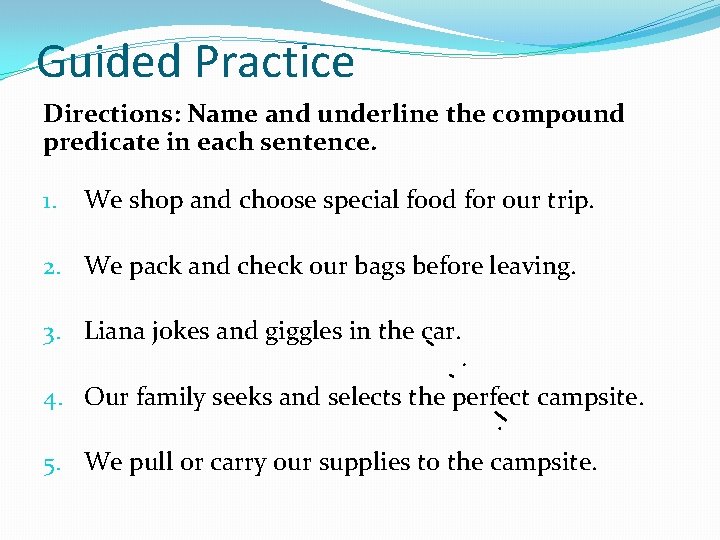 Guided Practice

Directions: Name and underline the compound predicate in each sentence.

1. We shop and choose special food for our trip.

2. We pack and check our bags before leaving.

3. Liana jokes and giggles in the car.

4. Our family seeks and selects the perfect campsite.

5. We pull or carry our supplies to the campsite.